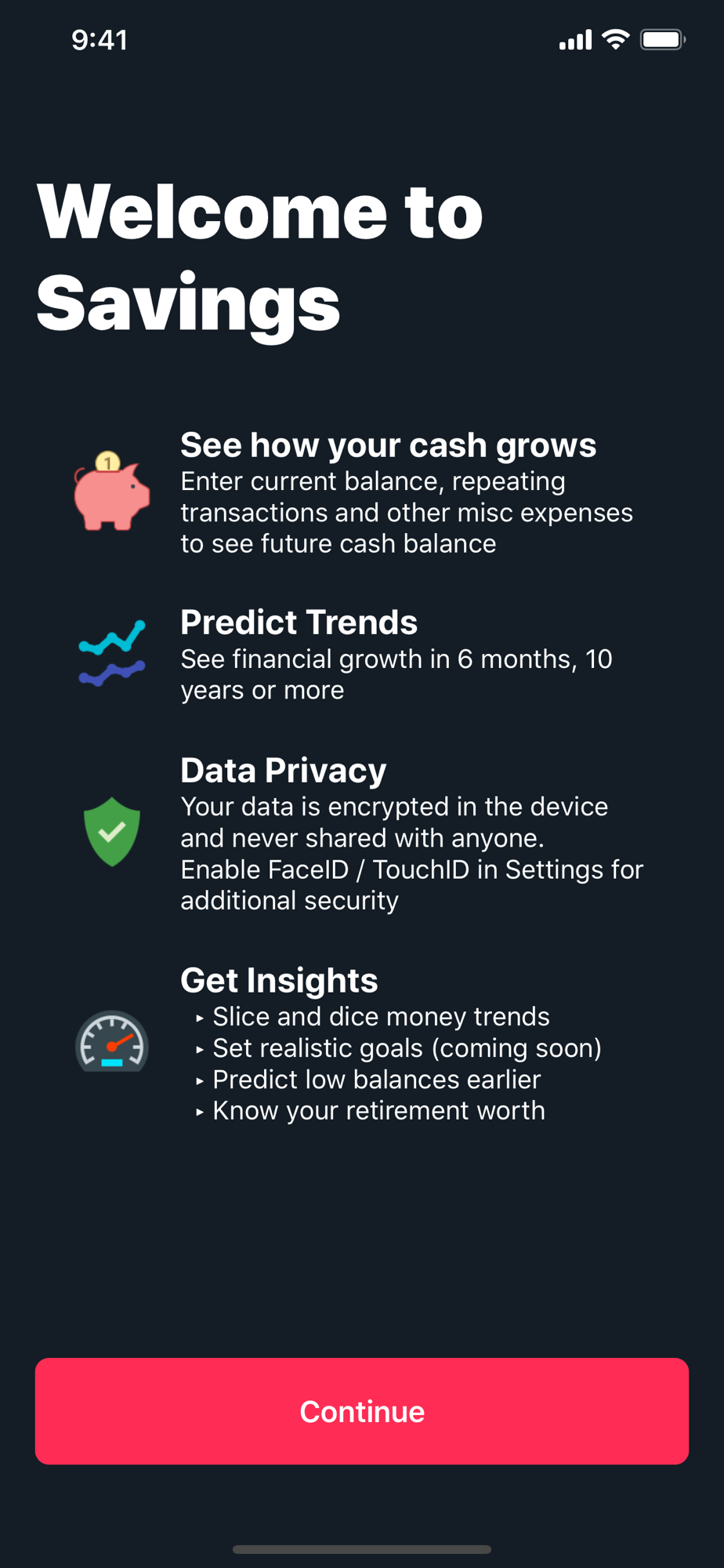 9:41

Welcome to Savings

1

See how your cash grows
Enter current balance, repeating transactions and other misc expenses to see future cash balance

Predict Trends
See financial growth in 6 months, 10 years or more

Data Privacy
Your data is encrypted in the device and never shared with anyone. Enable FaceID / TouchID in Settings for additional security

Get Insights
▸ Slice and dice money trends
▸ Set realistic goals (coming soon)
▸ Predict low balances earlier
▸ Know your retirement worth

Continue